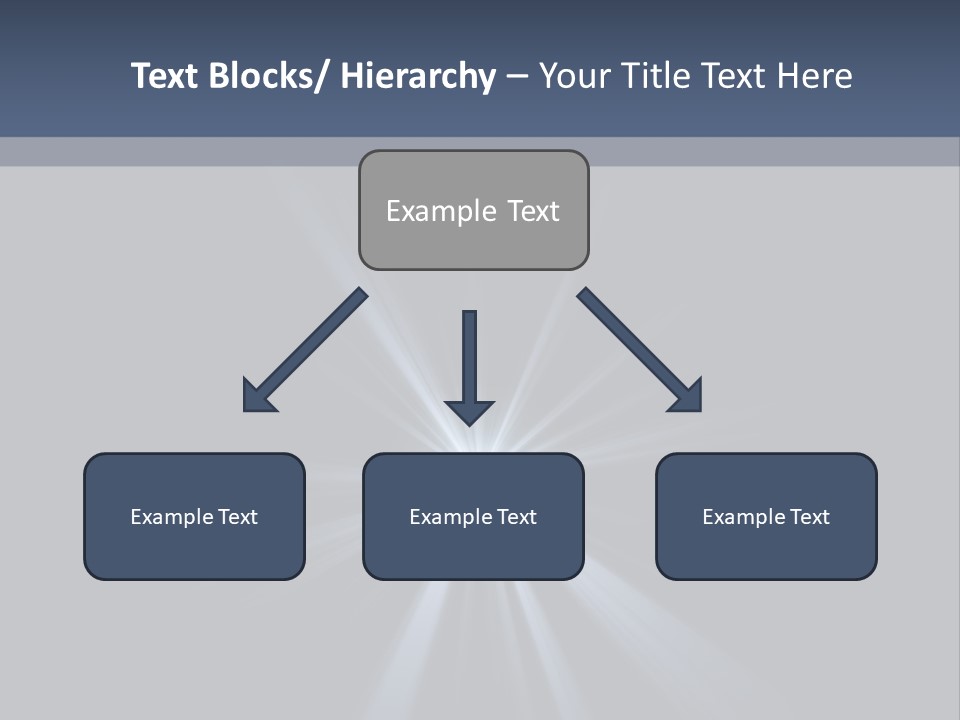 Text Blocks/ Hierarchy – Your Title Text Here

Example Text

Example Text

Example Text

Example Text